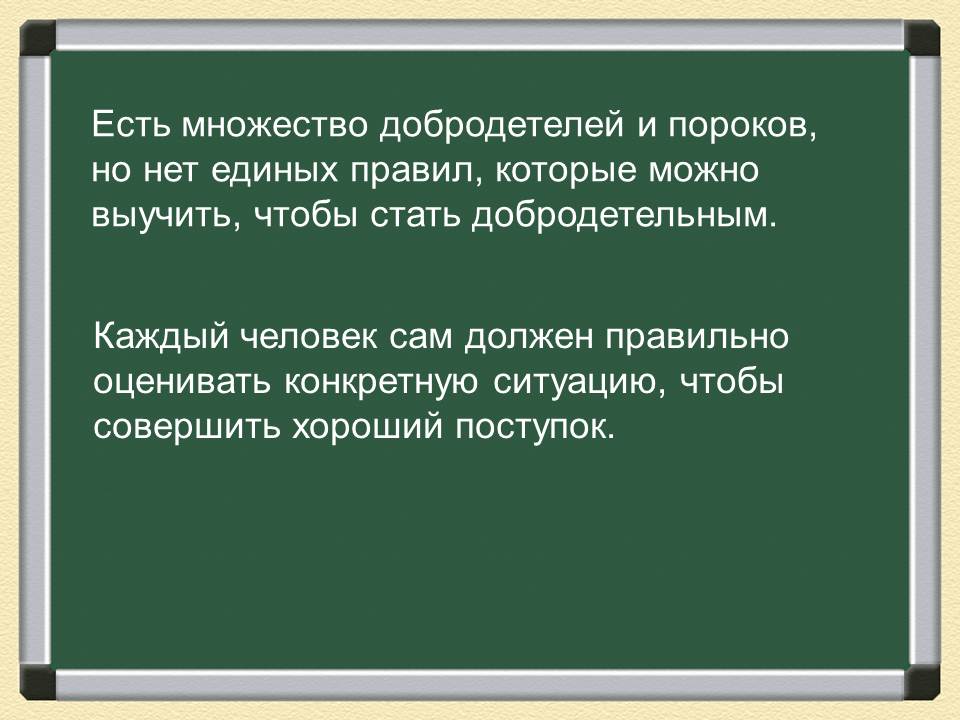 Есть множество добродетелей и пороков, но нет единых правил, которые можно выучить, чтобы стать добродетельным.

Каждый человек сам должен правильно оценивать конкретную ситуацию, чтобы совершить хороший поступок.